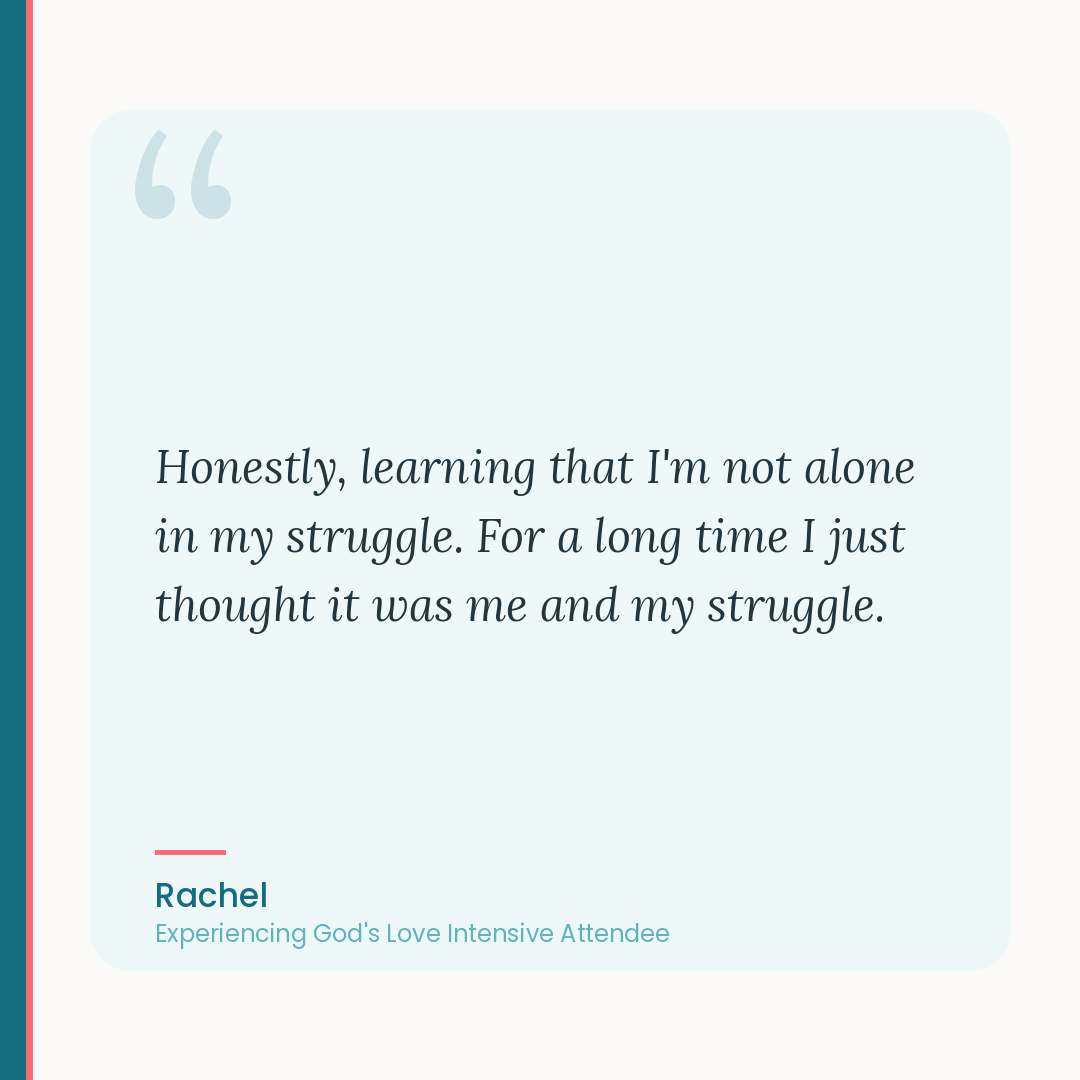 “

Honestly, learning that I'm not alone in my struggle. For a long time I just thought it was me and my struggle.

Rachel
Experiencing God's Love Intensive Attendee